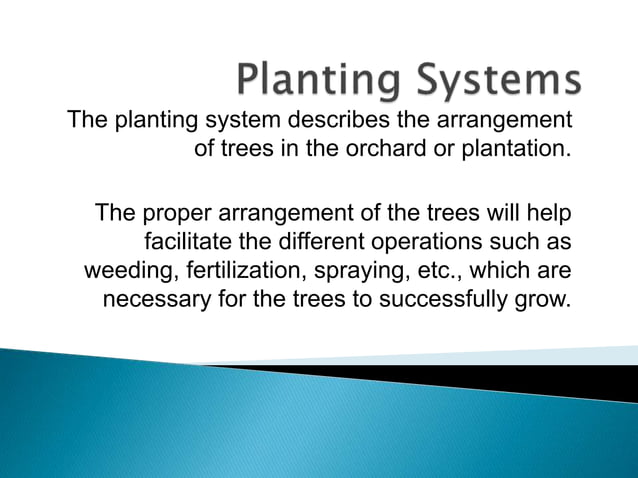 Planting Systems

The planting system describes the arrangement of trees in the orchard or plantation.

The proper arrangement of the trees will help facilitate the different operations such as weeding, fertilization, spraying, etc., which are necessary for the trees to successfully grow.